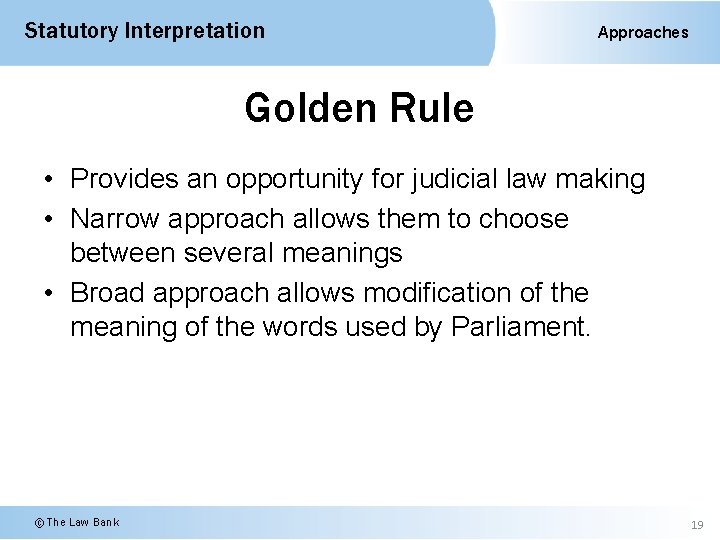 Statutory Interpretation

Approaches

Golden Rule

• Provides an opportunity for judicial law making
• Narrow approach allows them to choose between several meanings
• Broad approach allows modification of the meaning of the words used by Parliament.

© The Law Bank

19